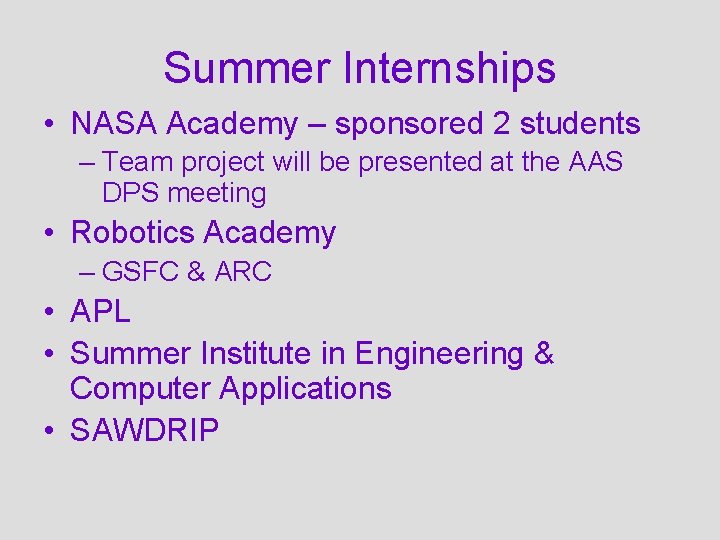 Summer Internships

• NASA Academy – sponsored 2 students
– Team project will be presented at the AAS DPS meeting
• Robotics Academy
– GSFC & ARC
• APL
• Summer Institute in Engineering & Computer Applications
• SAWDRIP